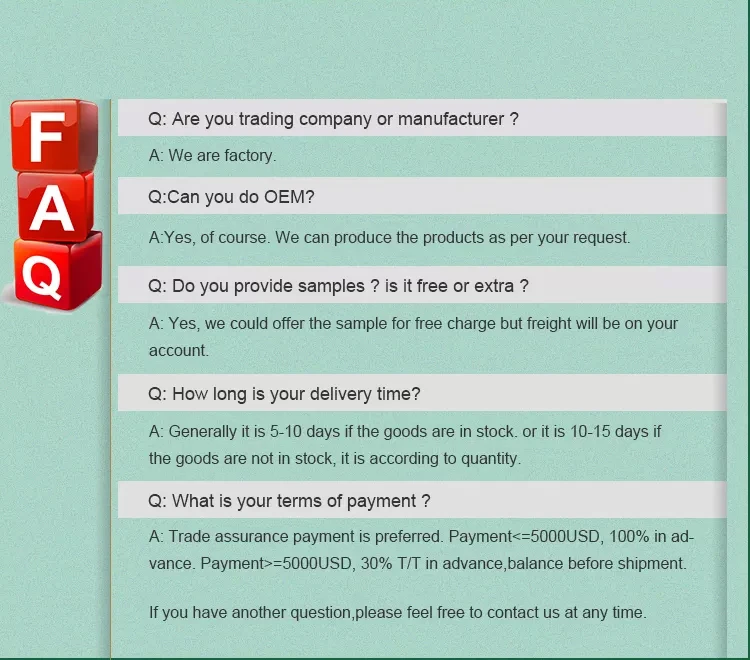 F
A
Q

Q: Are you trading company or manufacturer ?

A: We are factory.

Q:Can you do OEM?

A:Yes, of course. We can produce the products as per your request.

Q: Do you provide samples ? is it free or extra ?

A: Yes, we could offer the sample for free charge but freight will be on your account.

Q: How long is your delivery time?

A: Generally it is 5-10 days if the goods are in stock. or it is 10-15 days if the goods are not in stock, it is according to quantity.

Q: What is your terms of payment ?

A: Trade assurance payment is preferred. Payment<=5000USD, 100% in advance. Payment>=5000USD, 30% T/T in advance,balance before shipment.

If you have another question,please feel free to contact us at any time.